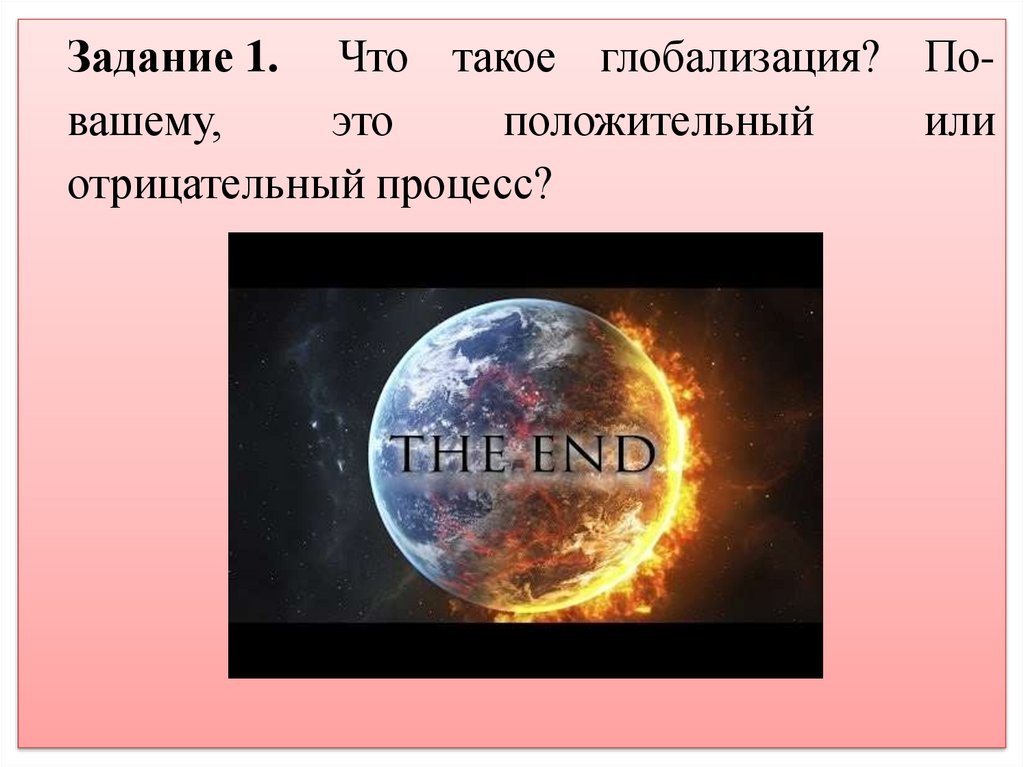 Задание 1. Что такое глобализация? По-вашему, это положительный или отрицательный процесс?

THE END